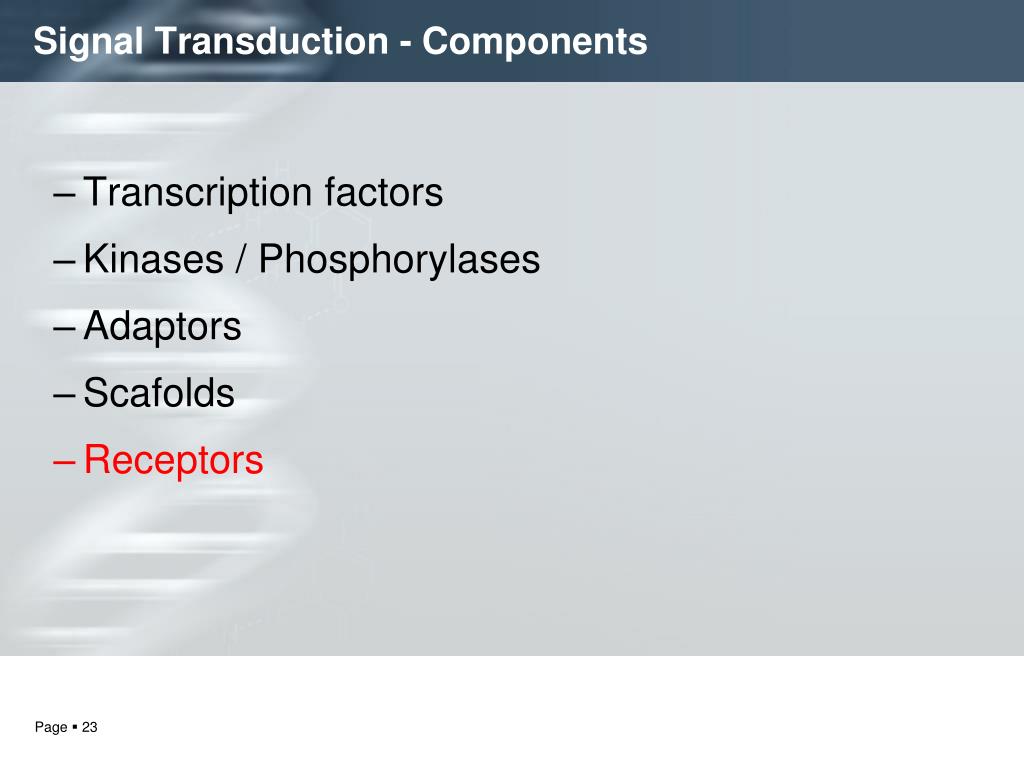 Signal Transduction - Components

– Transcription factors

– Kinases / Phosphorylases

– Adaptors

– Scafolds

– Receptors

Page ▪ 23